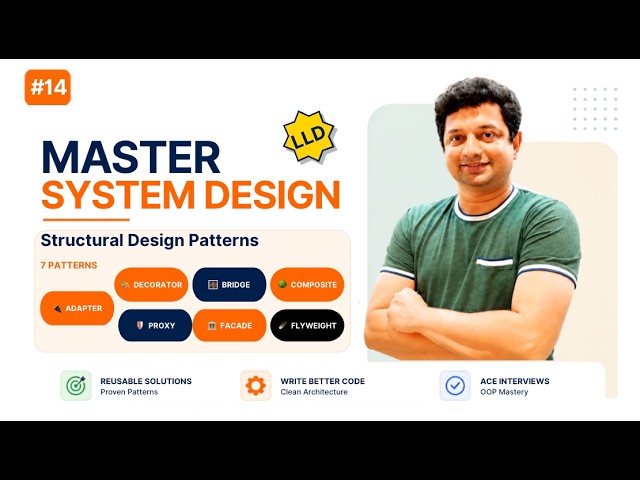 #14

LLD

MASTER
SYSTEM DESIGN

Structural Design Patterns

7 PATTERNS

ADAPTER

DECORATOR

BRIDGE

COMPOSITE

PROXY

FACADE

FLYWEIGHT

REUSABLE SOLUTIONS
Proven Patterns

WRITE BETTER CODE
Clean Architecture

ACE INTERVIEWS
OOP Mastery